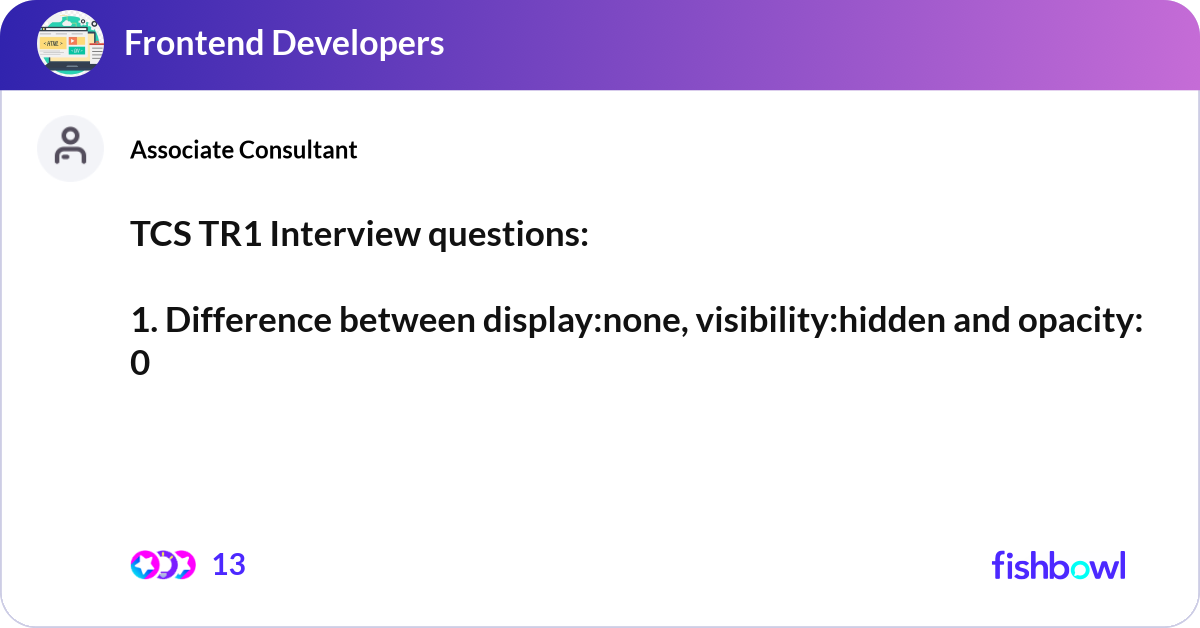 Frontend Developers

Associate Consultant

TCS TR1 Interview questions:

1. Difference between display:none, visibility:hidden and opacity: 0

13

fishbowl